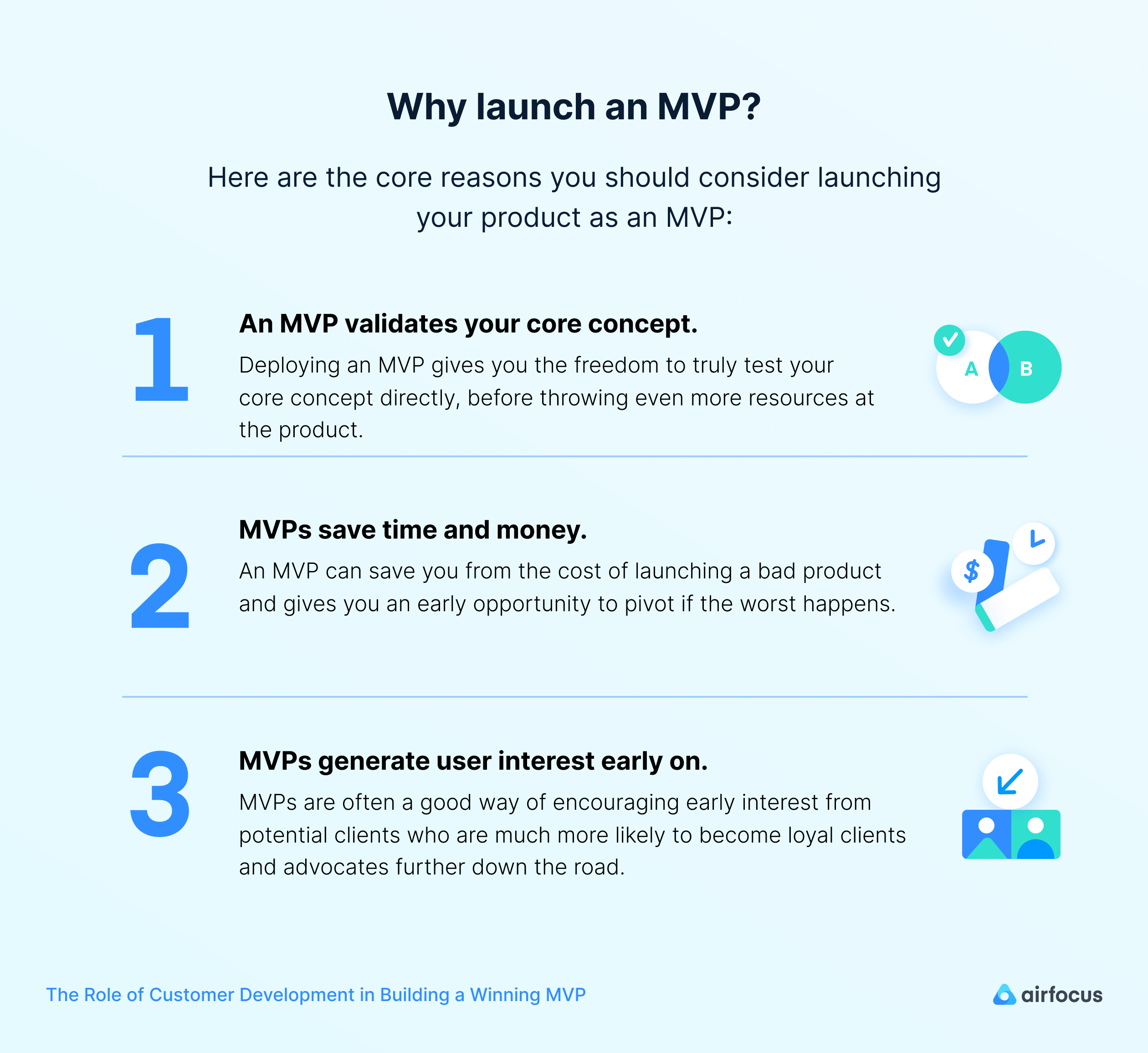 Why launch an MVP?

Here are the core reasons you should consider launching your product as an MVP:

1

An MVP validates your core concept.

Deploying an MVP gives you the freedom to truly test your core concept directly, before throwing even more resources at the product.

A B

2

MVPs save time and money.

An MVP can save you from the cost of launching a bad product and gives you an early opportunity to pivot if the worst happens.

$

3

MVPs generate user interest early on.

MVPs are often a good way of encouraging early interest from potential clients who are much more likely to become loyal clients and advocates further down the road.

The Role of Customer Development in Building a Winning MVP

airfocus